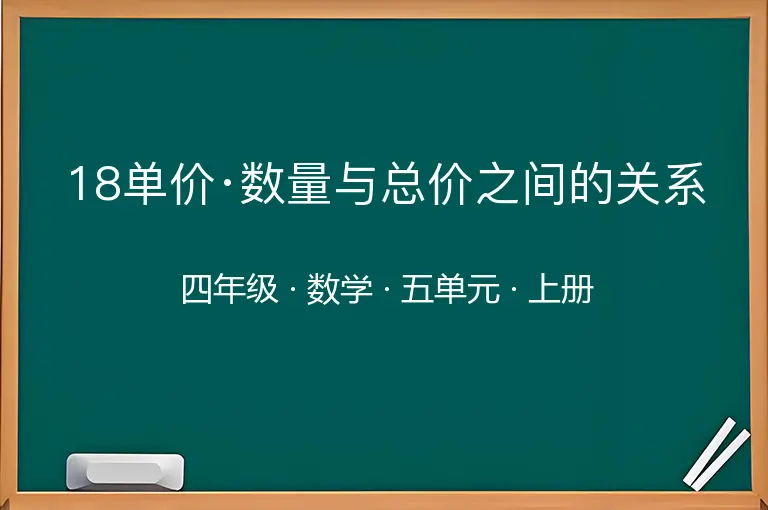 18单价·数量与总价之间的关系

四年级 · 数学 · 五单元 · 上册